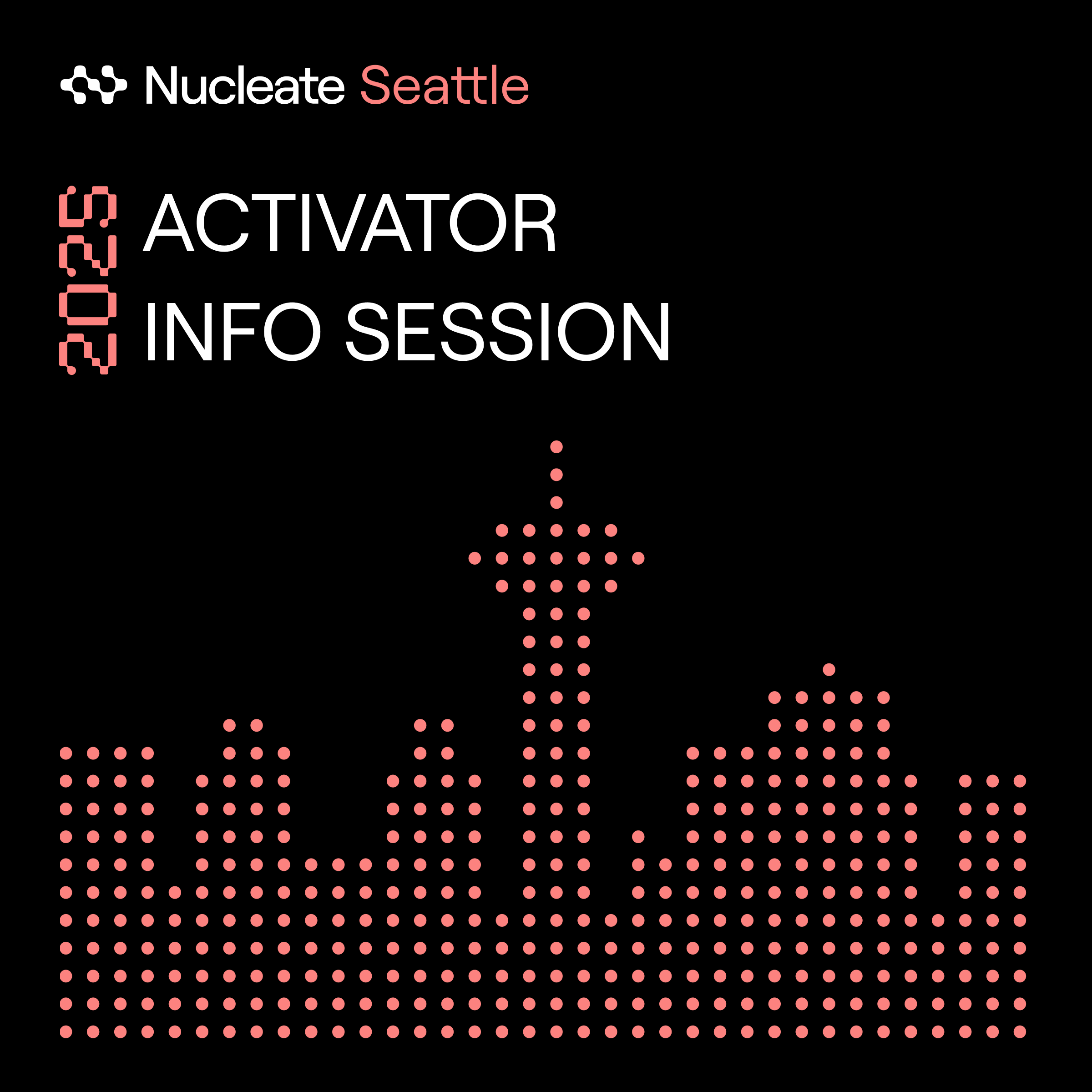 Nucleate Seattle

2025

ACTIVATOR
INFO SESSION